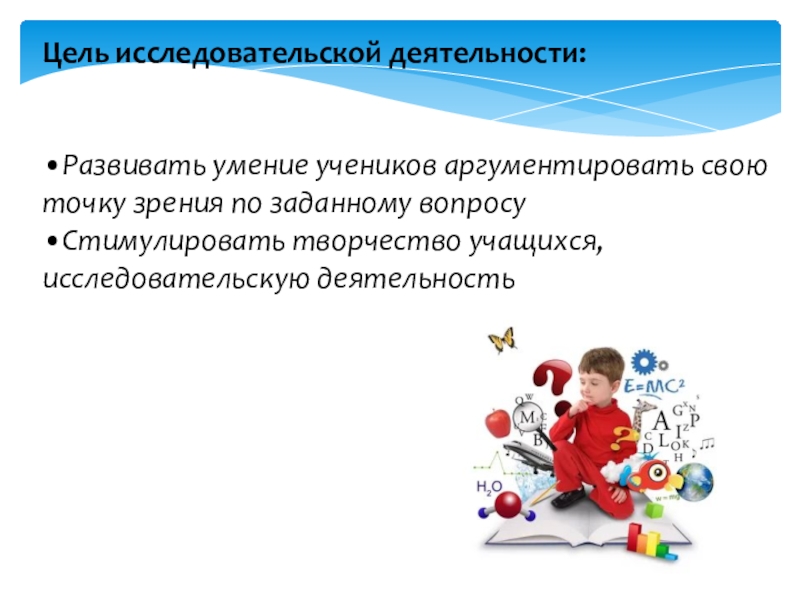 Цель исследовательской деятельности:

•Развивать умение учеников аргументировать свою точку зрения по заданному вопросу
•Стимулировать творчество учащихся, исследовательскую деятельность

$E=MC^2$

$H_2O$